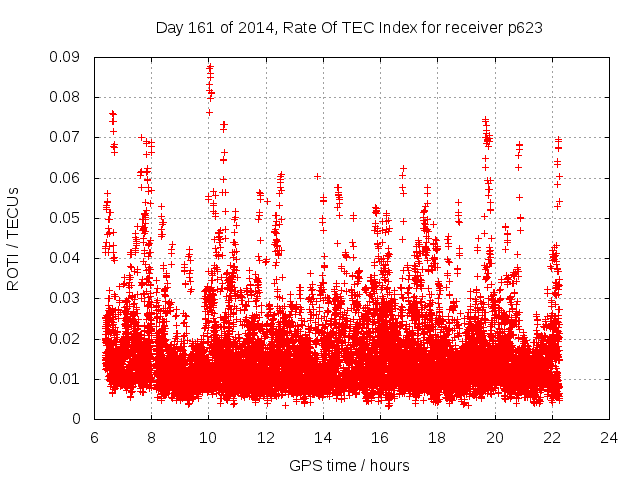 Day 161 of 2014, Rate Of TEC Index for receiver p623

ROTI / TECUs

0.09
0.08
0.07
0.06
0.05
0.04
0.03
0.02
0.01
0

6 8 10 12 14 16 18 20 22 24

GPS time / hours